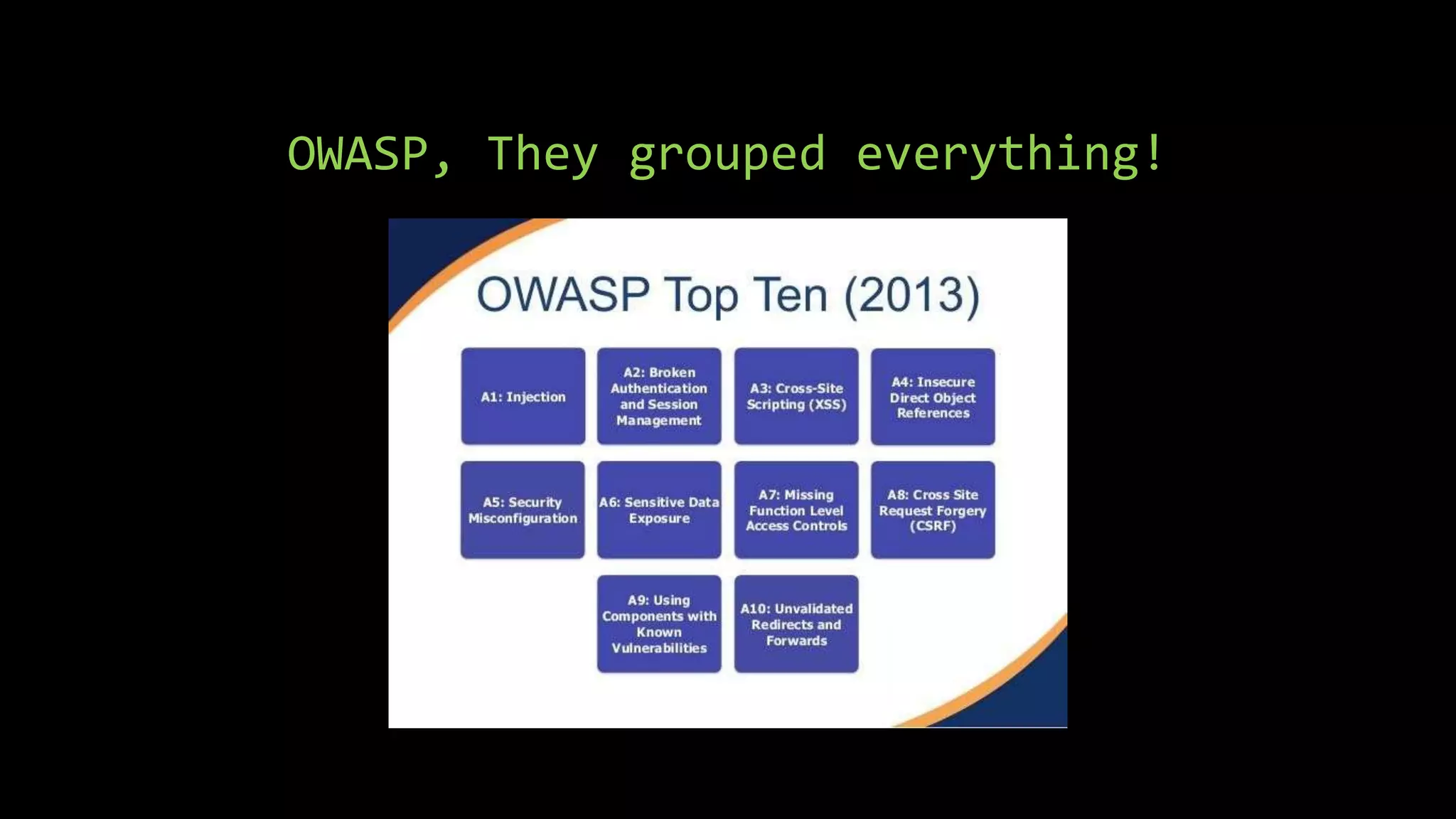 OWASP, They grouped everything!

OWASP Top Ten (2013)

A1: Injection

A2: Broken Authentication and Session Management

A3: Cross-Site Scripting (XSS)

A4: Insecure Direct Object References

A5: Security Misconfiguration

A6: Sensitive Data Exposure

A7: Missing Function Level Access Controls

A8: Cross Site Request Forgery (CSRF)

A9: Using Components with Known Vulnerabilities

A10: Unvalidated Redirects and Forwards